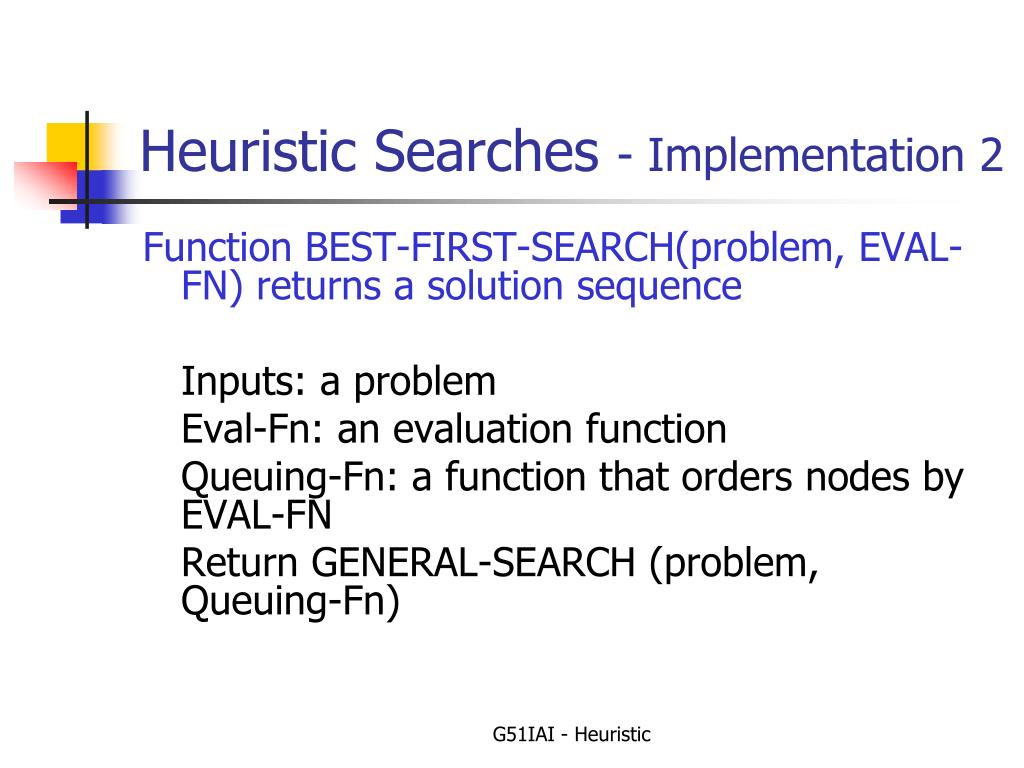 Heuristic Searches - Implementation 2

Function BEST-FIRST-SEARCH(problem, EVAL-FN) returns a solution sequence

Inputs: a problem
Eval-Fn: an evaluation function
Queuing-Fn: a function that orders nodes by EVAL-FN
Return GENERAL-SEARCH (problem, Queuing-Fn)

G51IAI - Heuristic